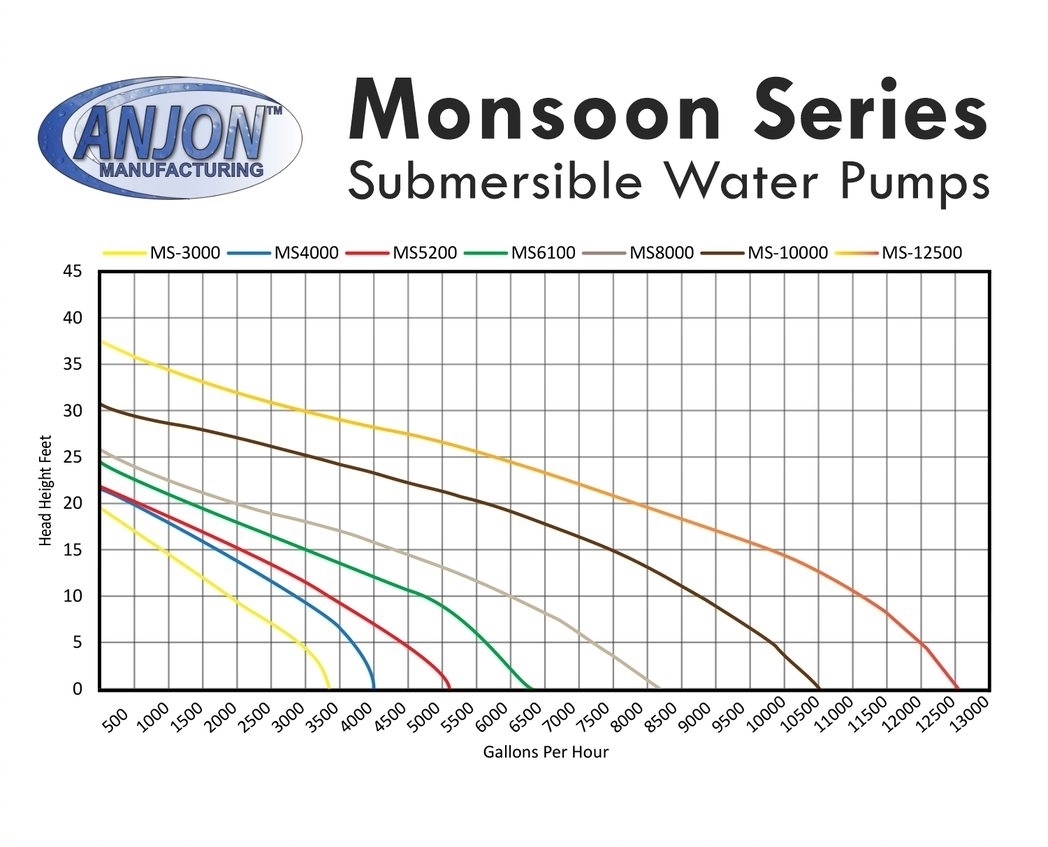 ANJON™
MANUFACTURING

Monsoon Series
Submersible Water Pumps

MS-3000 MS4000 MS5200 MS6100 MS8000 MS-10000 MS-12500

45
40
35
30
25
20
15
10
5
0

Head Height Feet

500 1000 1500 2000 2500 3000 3500 4000 4500 5000 5500 6000 6500 7000 7500 8000 8500 9000 9500 10000 10500 11000 11500 12000 12500 13000

Gallons Per Hour